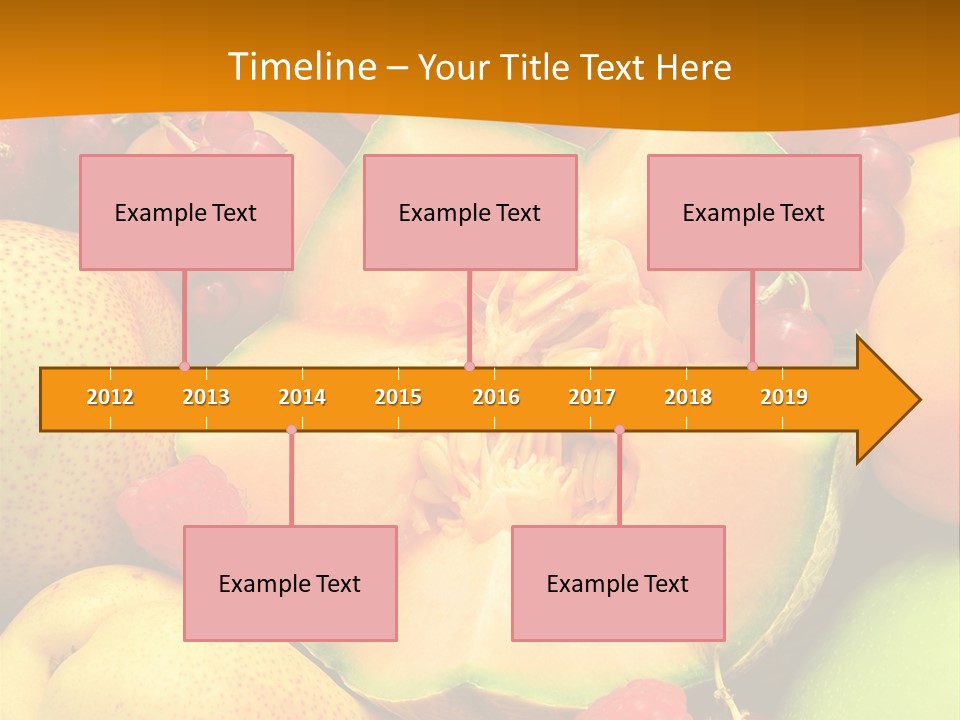 Timeline – Your Title Text Here

Example Text

Example Text

Example Text

2012 2013 2014 2015 2016 2017 2018 2019

Example Text

Example Text